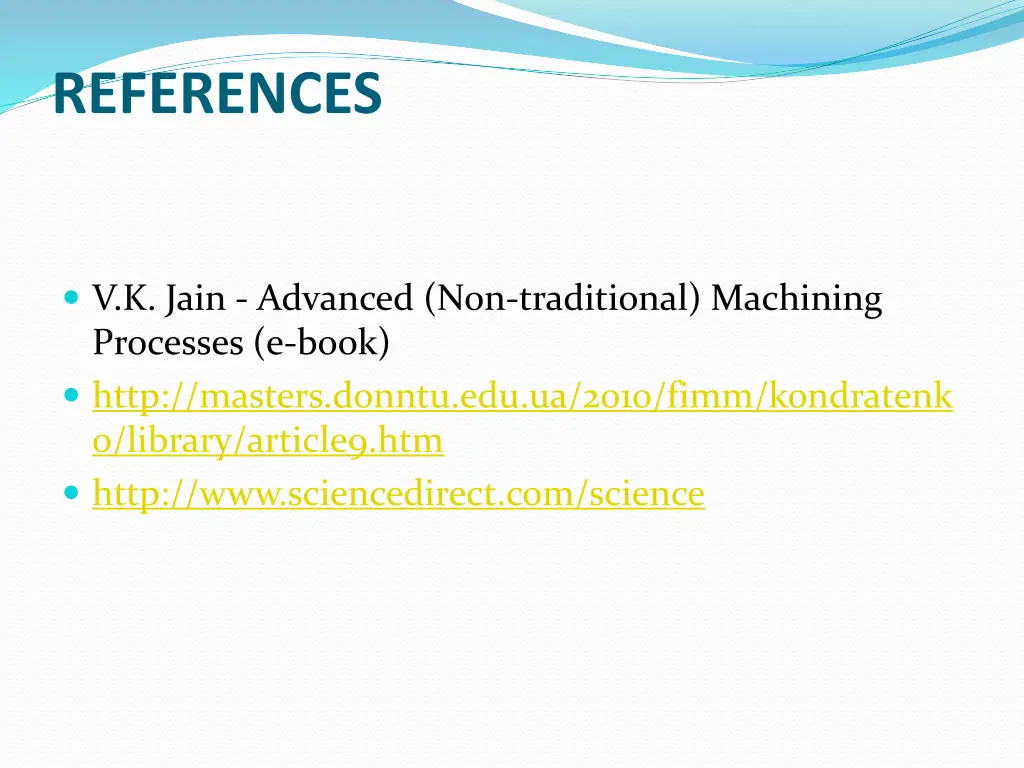 REFERENCES

V.K. Jain - Advanced (Non-traditional) Machining Processes (e-book)
http://masters.donntu.edu.ua/2010/fimm/kondratenko/library/article9.htm
http://www.sciencedirect.com/science